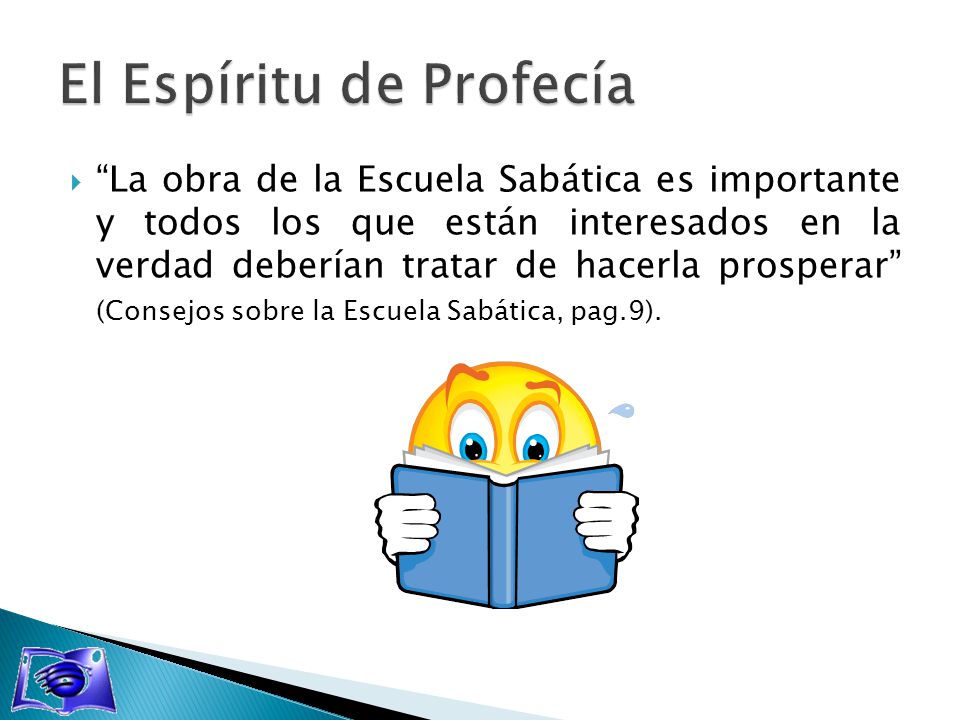 El Espíritu de Profecía

“La obra de la Escuela Sabática es importante y todos los que están interesados en la verdad deberían tratar de hacerla prosperar” (Consejos sobre la Escuela Sabática, pag.9).